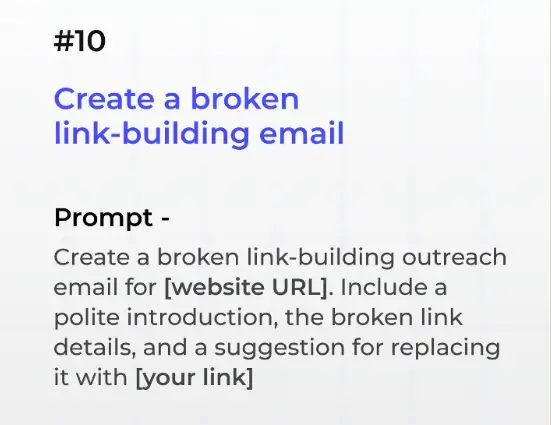 #10

Create a broken link-building email

Prompt -

Create a broken link-building outreach email for [website URL]. Include a polite introduction, the broken link details, and a suggestion for replacing it with [your link]